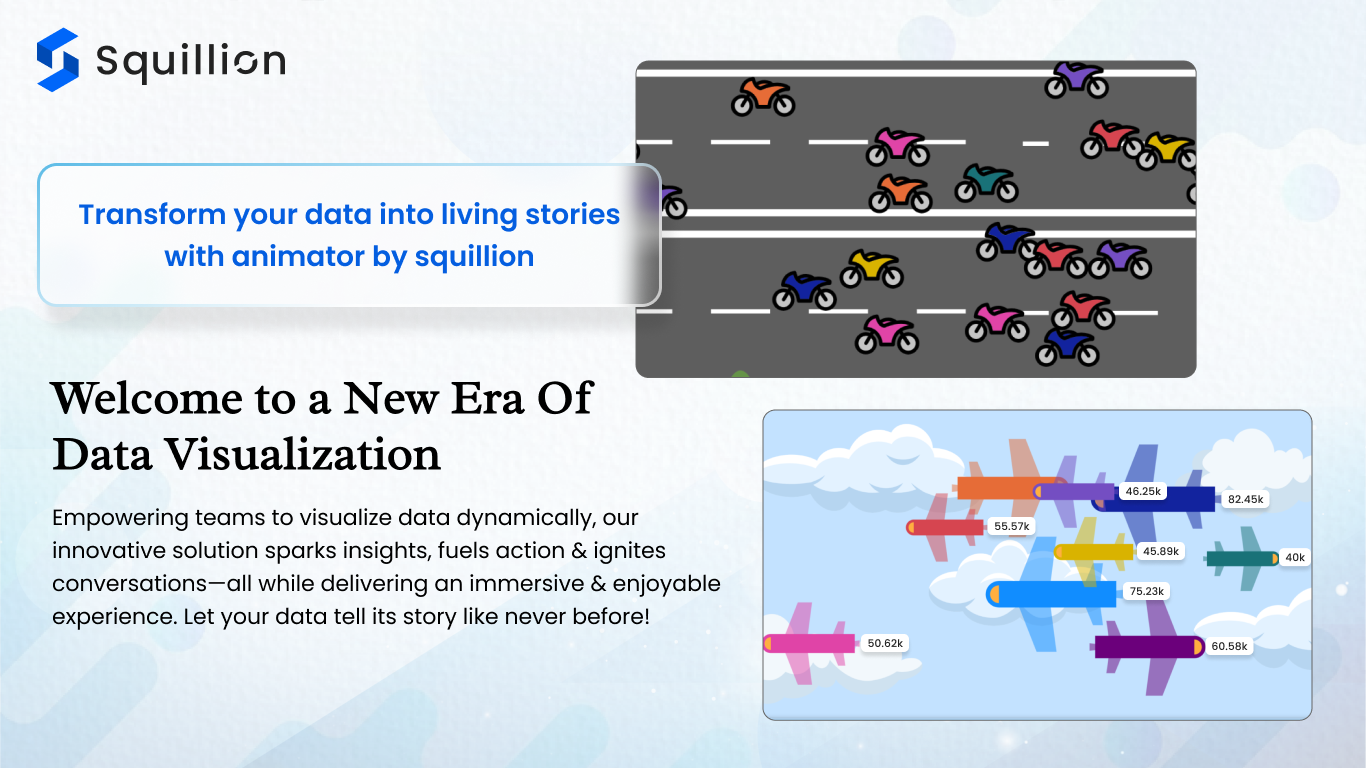 Squillion

Transform your data into living stories with animator by squillion

Welcome to a New Era Of Data Visualization

Empowering teams to visualize data dynamically, our innovative solution sparks insights, fuels action & ignites conversations—all while delivering an immersive & enjoyable experience. Let your data tell its story like never before!

46.25k
82.45k
55.57k
45.89k
40k
75.23k
50.62k
60.58k